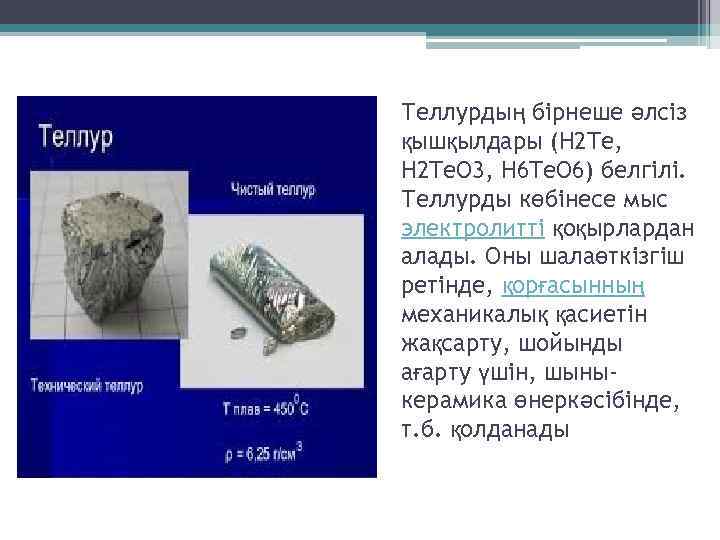 Теллур

Чистый теллур

Технический теллур

Т плав = $450^0$С

ρ = 6,25 г/см$^3$

Теллурдың бірнеше әлсіз қышқылдары (H2Te, H2TeO3, H6TeO6) белгілі. Теллурды көбінесе мыс электролитті қоқырлардан алады. Оны шалаөткізгіш ретінде, қорғасынның механикалық қасиетін жақсарту, шойынды ағарту үшін, шыны-керамика өнеркәсібінде, т.б. қолданады